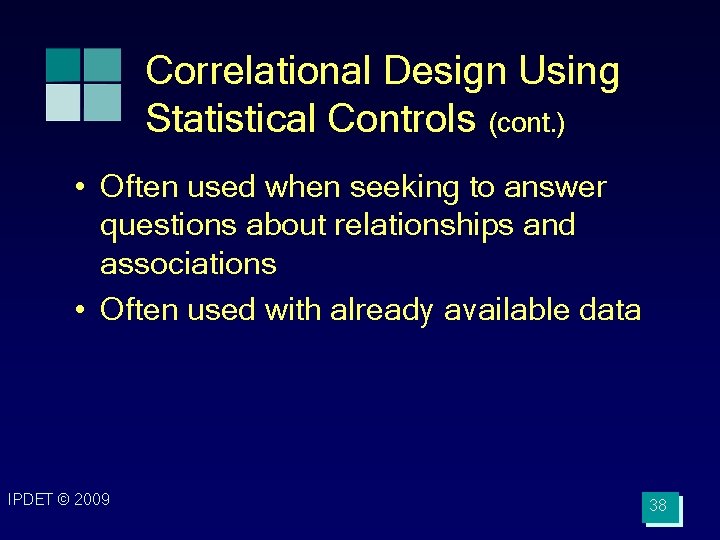 Correlational Design Using Statistical Controls (cont.)

• Often used when seeking to answer questions about relationships and associations
• Often used with already available data

IPDET © 2009

38